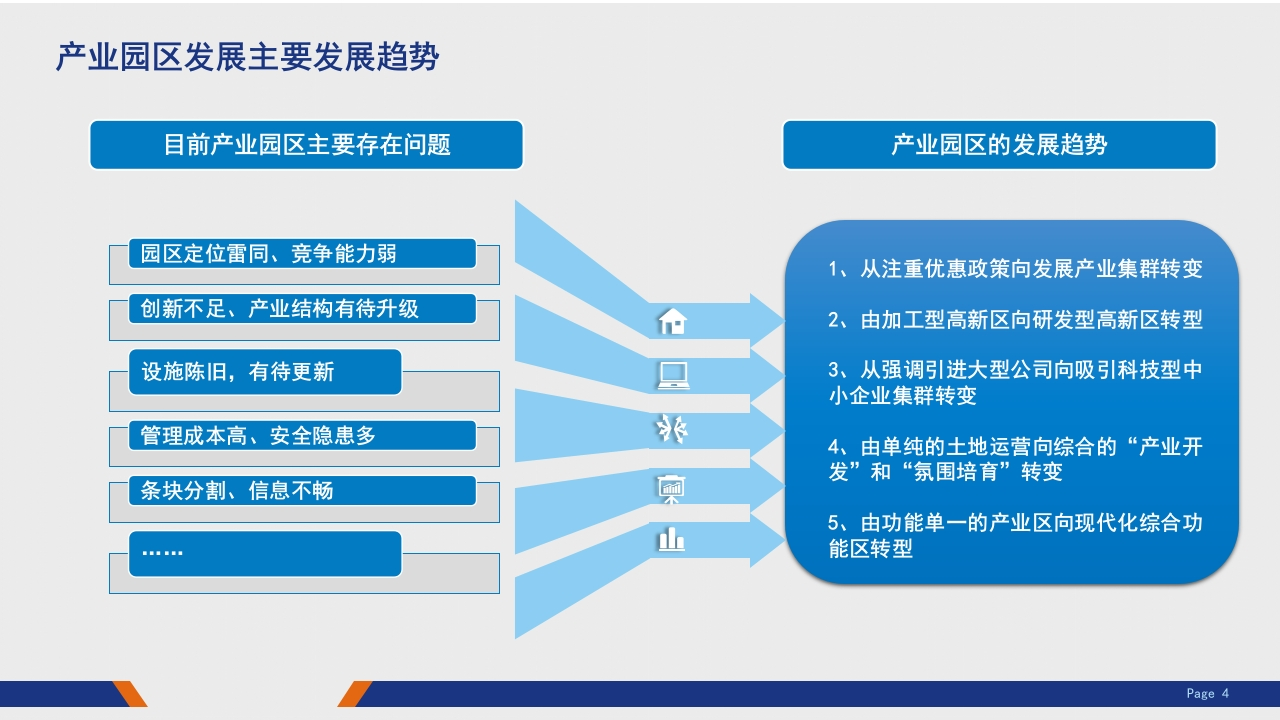 产业园区发展主要发展趋势

目前产业园区主要存在问题

园区定位雷同、竞争能力弱

创新不足、产业结构有待升级

设施陈旧，有待更新

管理成本高、安全隐患多

条块分割、信息不畅

……

产业园区的发展趋势

1、从注重优惠政策向发展产业集群转变

2、由加工型高新区向研发型高新区转型

3、从强调引进大型公司向吸引科技型中小企业集群转变

4、由单纯的土地运营向综合的“产业开发”和“氛围培育”转变

5、由功能单一的产业区向现代化综合功能区转型

Page 4